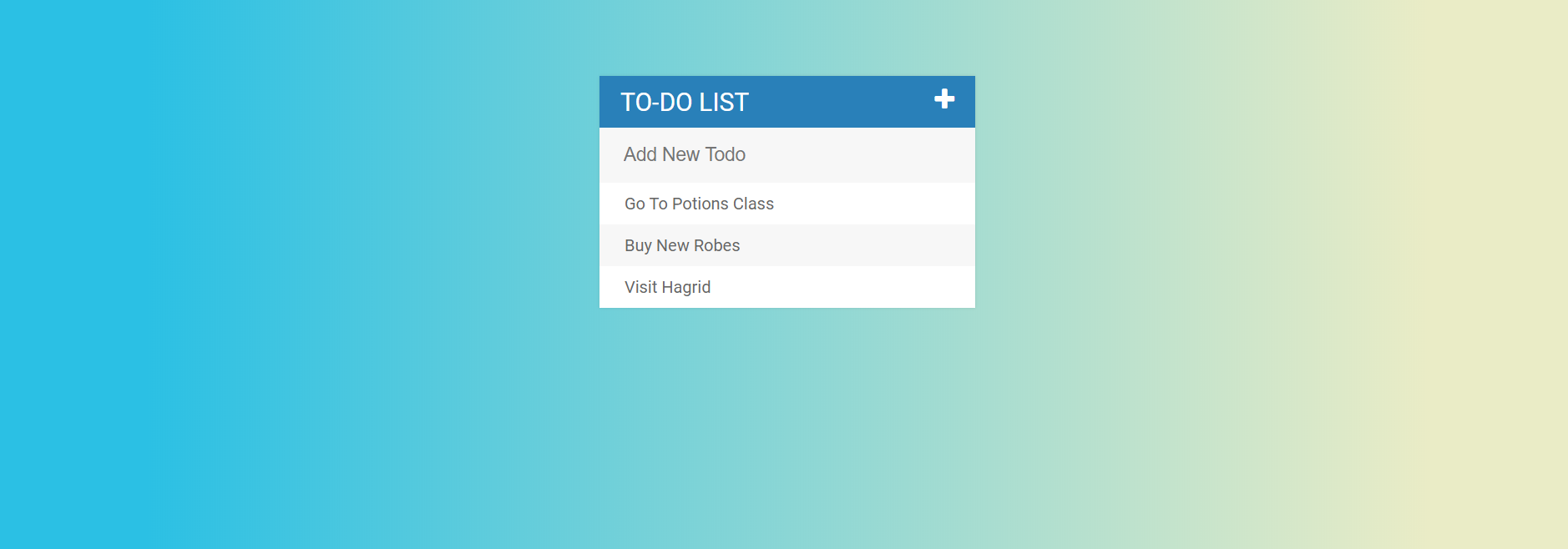 TO-DO LIST +

Add New Todo

Go To Potions Class

Buy New Robes

Visit Hagrid